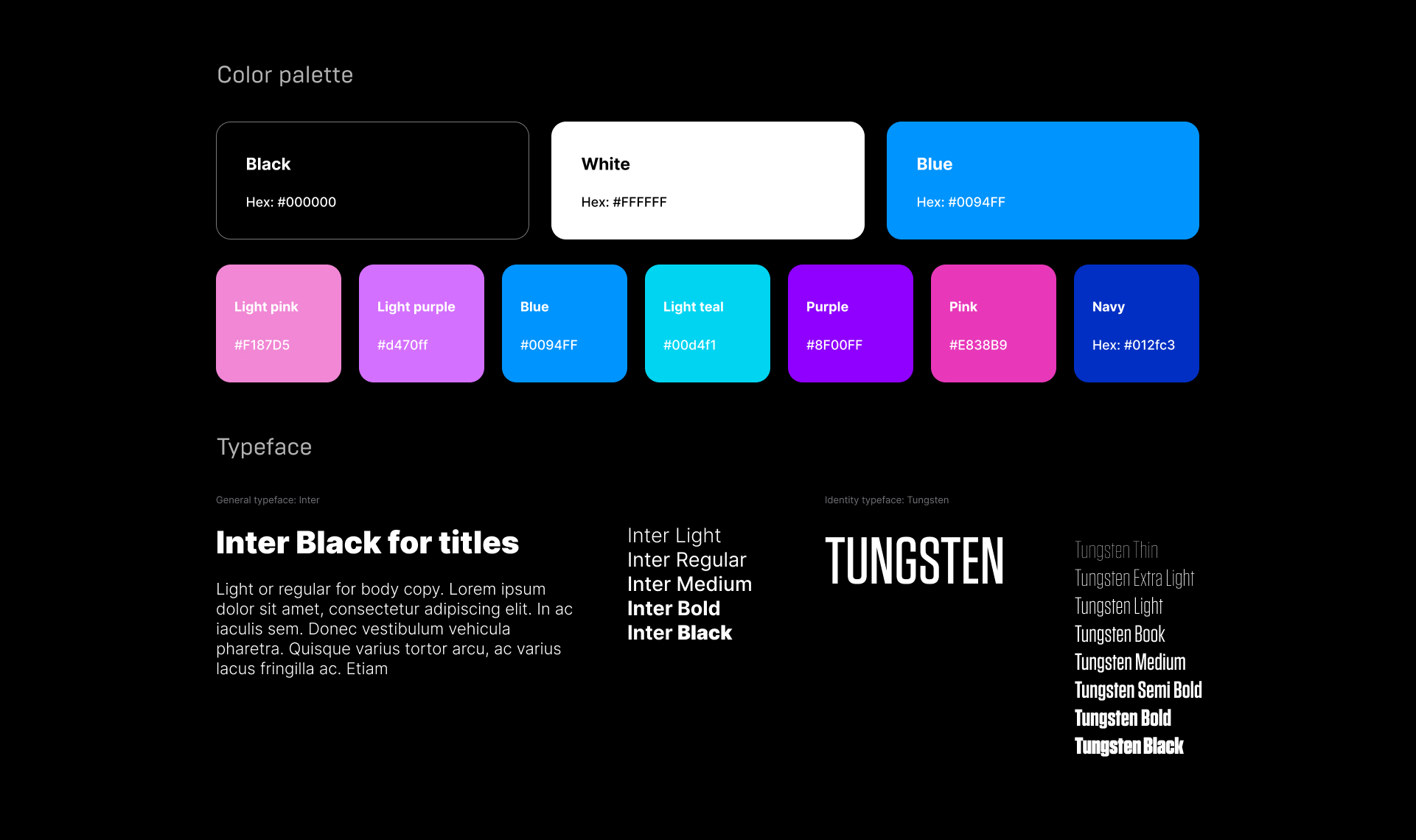 Color palette

Black

Hex: #000000

White

Hex: #FFFFFF

Blue

Hex: #0094FF

Light pink

#F187D5

Light purple

#d470ff

Blue

#0094FF

Light teal

#00d4f1

Purple

#8F00FF

Pink

#E838B9

Navy

Hex: #012fc3

Typeface

General typeface: Inter

Inter Black for titles

Light or regular for body copy. Lorem ipsum dolor sit amet, consectetur adipiscing elit. In ac iaculis sem. Donec vestibulum vehicula pharetra. Quisque varius tortor arcu, ac varius lacus fringilla ac. Etiam

Inter Light
Inter Regular
Inter Medium
Inter Bold
Inter Black

Identity typeface: Tungsten

TUNGSTEN

Tungsten Thin
Tungsten Extra Light
Tungsten Light
Tungsten Book
Tungsten Medium
Tungsten Semi Bold
Tungsten Bold
Tungsten Black